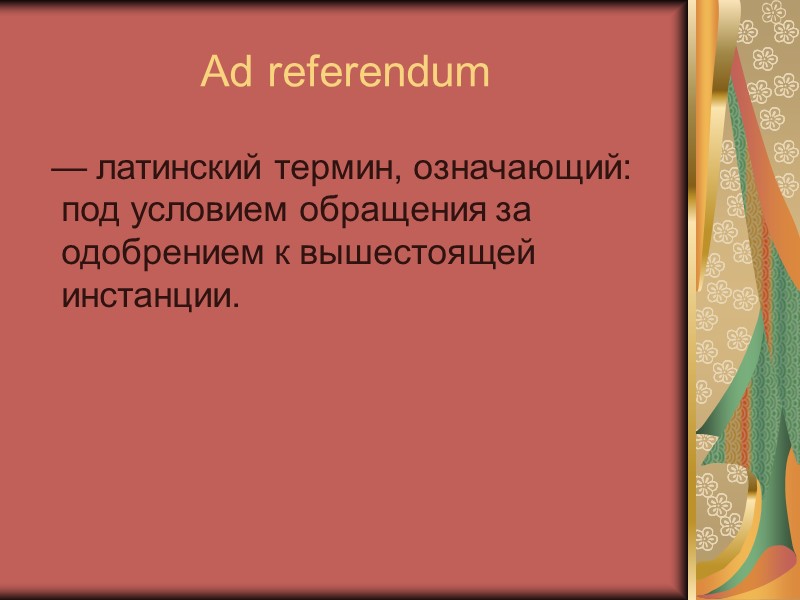 Ad referendum

— латинский термин, означающий: под условием обращения за одобрением к вышестоящей инстанции.